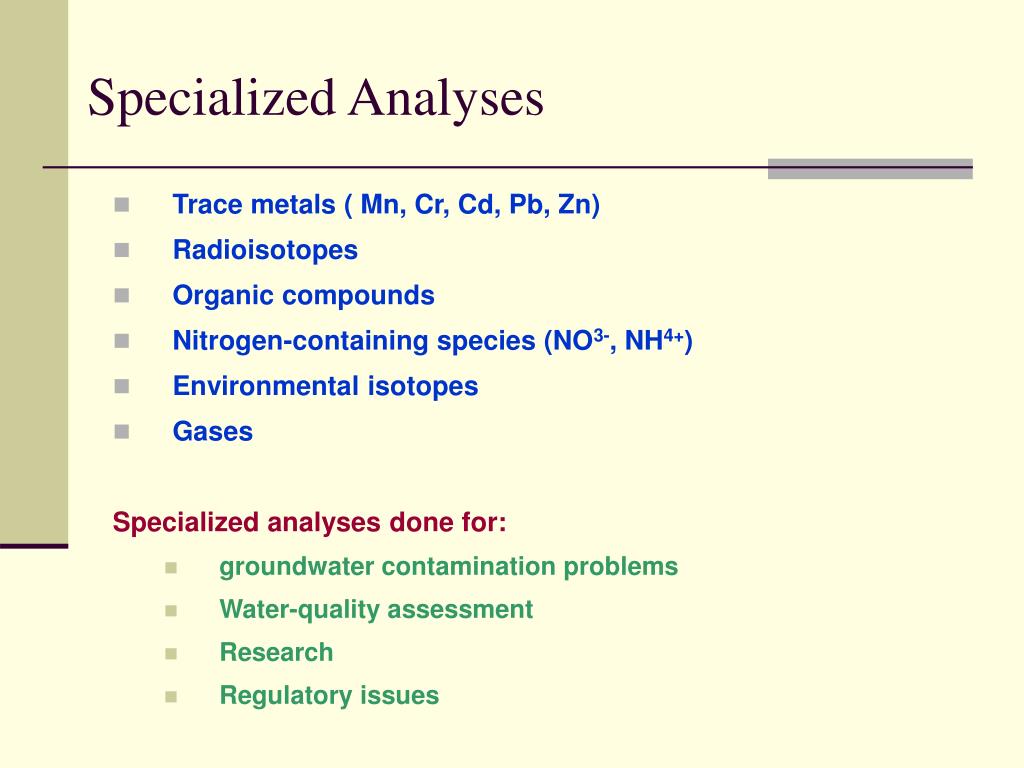 Specialized Analyses

- Trace metals ( Mn, Cr, Cd, Pb, Zn)
- Radioisotopes
- Organic compounds
- Nitrogen-containing species ($NO^{3-}$, $NH^{4+}$)
- Environmental isotopes
- Gases

Specialized analyses done for:

- groundwater contamination problems
- Water-quality assessment
- Research
- Regulatory issues